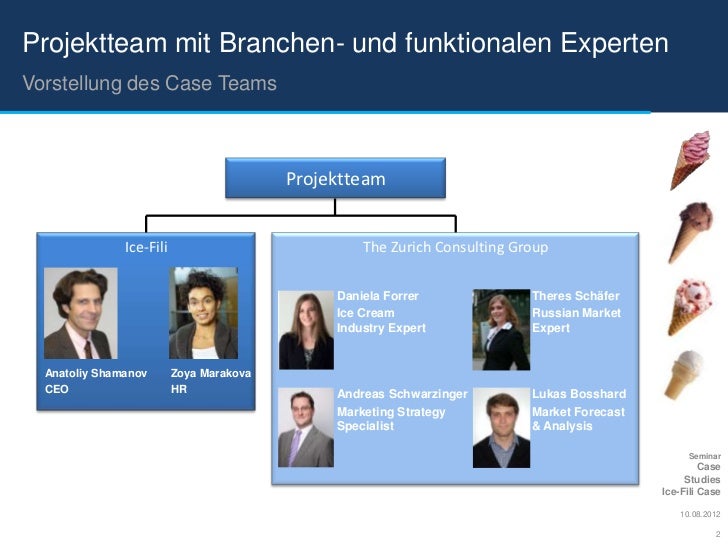 Projektteam mit Branchen- und funktionalen Experten

Vorstellung des Case Teams

Projektteam

Ice-Fili

Anatoliy Shamanov
CEO

Zoya Marakova
HR

The Zurich Consulting Group

Daniela Forrer
Ice Cream Industry Expert

Theres Schäfer
Russian Market Expert

Andreas Schwarzinger
Marketing Strategy Specialist

Lukas Bosshard
Market Forecast & Analysis

Seminar Case Studies Ice-Fili Case

10.08.2012

2